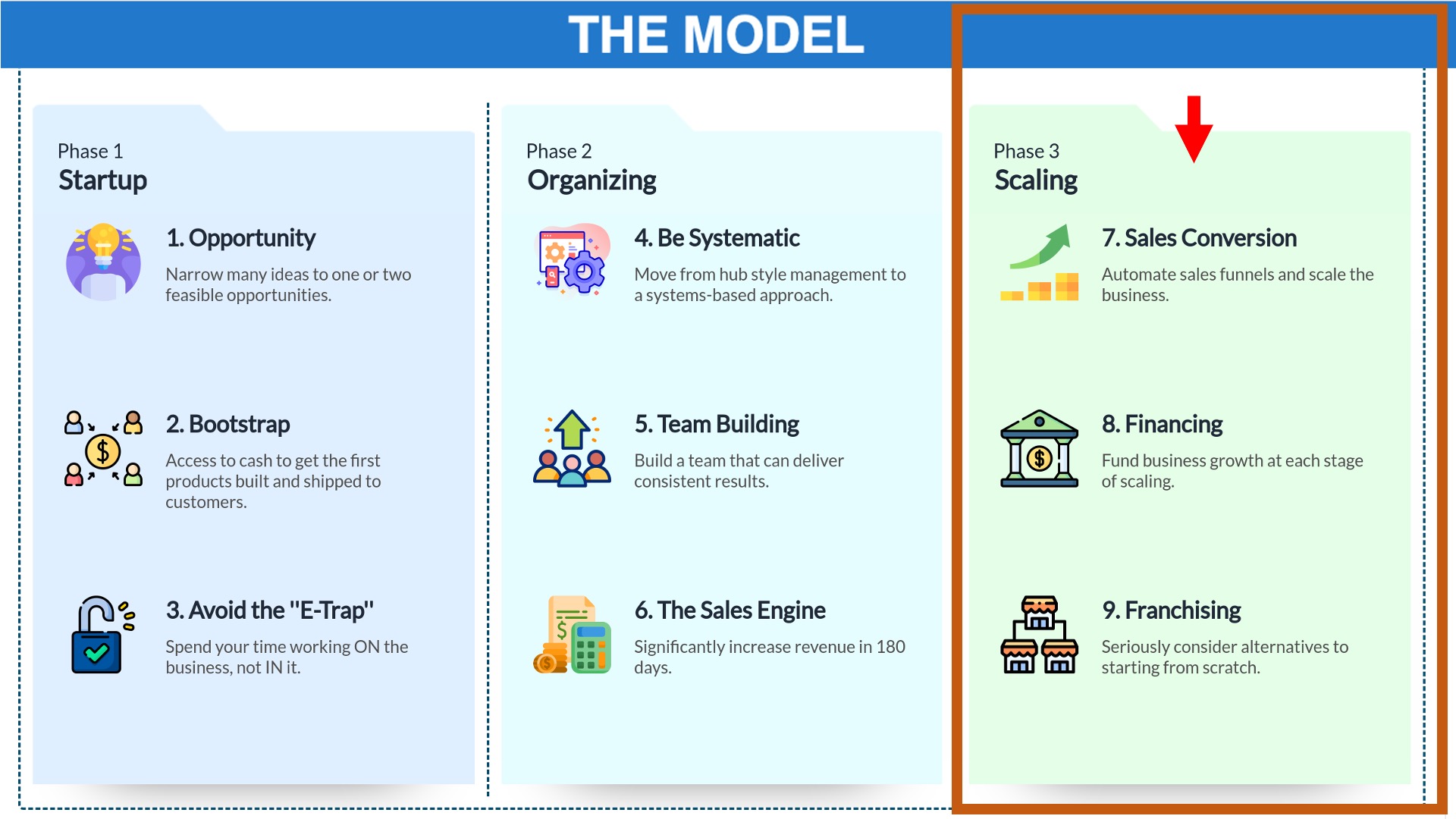 THE MODEL

Phase 1
Startup

1. Opportunity
Narrow many ideas to one or two feasible opportunities.

2. Bootstrap
Access to cash to get the first products built and shipped to customers.

3. Avoid the "E-Trap"
Spend your time working ON the business, not IN it.

Phase 2
Organizing

4. Be Systematic
Move from hub style management to a systems-based approach.

5. Team Building
Build a team that can deliver consistent results.

6. The Sales Engine
Significantly increase revenue in 180 days.

Phase 3
Scaling

7. Sales Conversion
Automate sales funnels and scale the business.

8. Financing
Fund business growth at each stage of scaling.

9. Franchising
Seriously consider alternatives to starting from scratch.